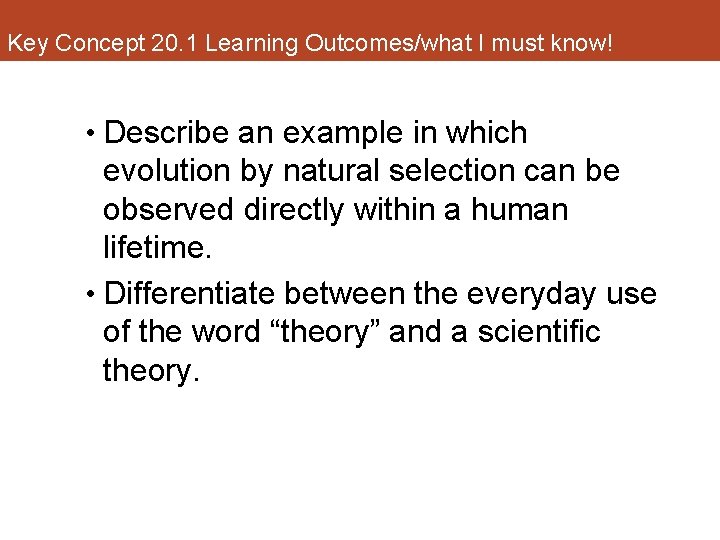 Key Concept 20.1 Learning Outcomes/what I must know!

• Describe an example in which evolution by natural selection can be observed directly within a human lifetime.

• Differentiate between the everyday use of the word “theory” and a scientific theory.